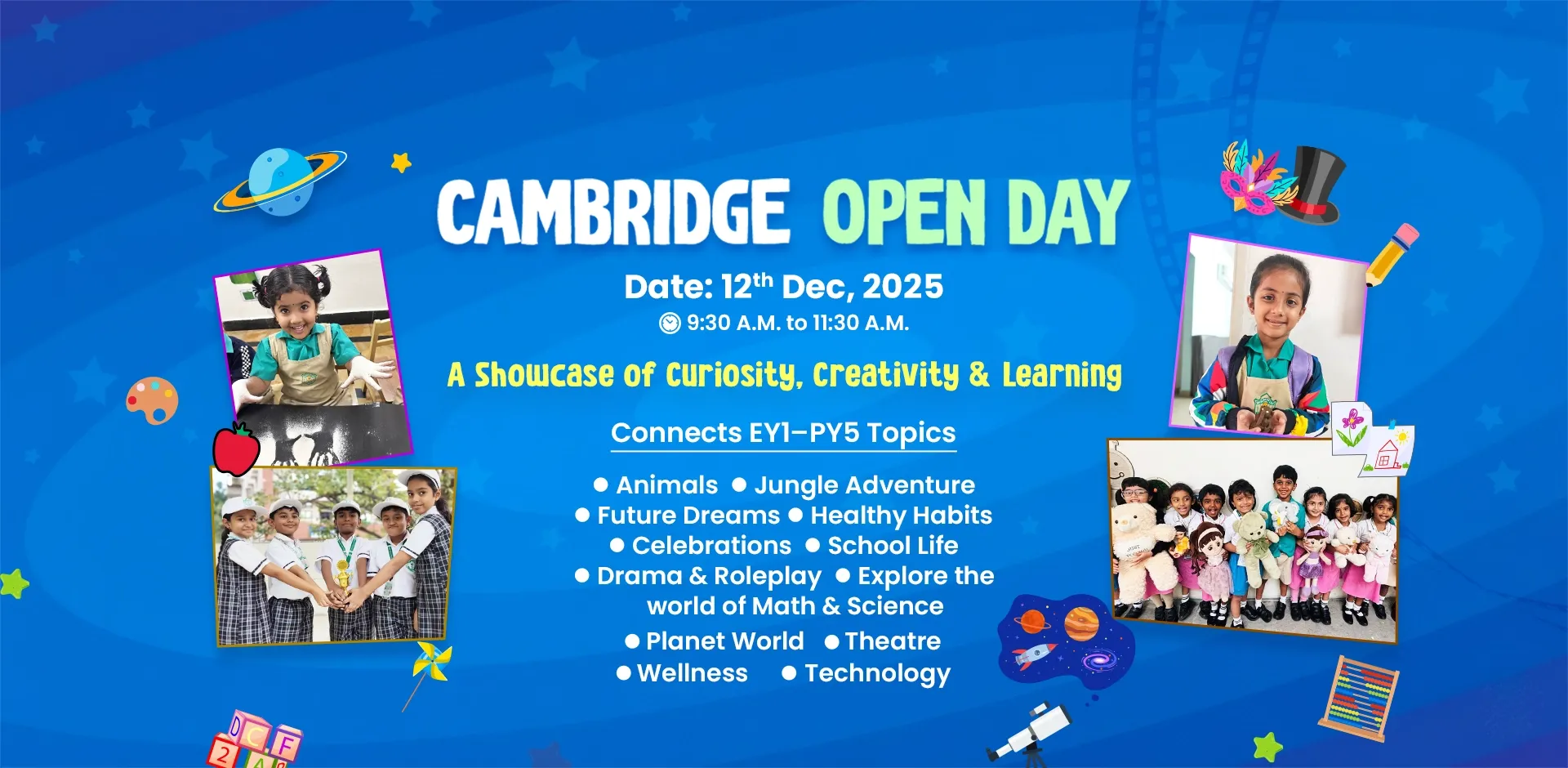 CAMBRIDGE OPEN DAY

Date: 12$^{th}$ Dec, 2025

9:30 A.M. to 11:30 A.M.

A Showcase of Curiosity, Creativity & Learning

Connects EY1–PY5 Topics

● Animals ● Jungle Adventure
● Future Dreams ● Healthy Habits
● Celebrations ● School Life
● Drama & Roleplay ● Explore the world of Math & Science
● Planet World ● Theatre
● Wellness ● Technology

D C F
2 A